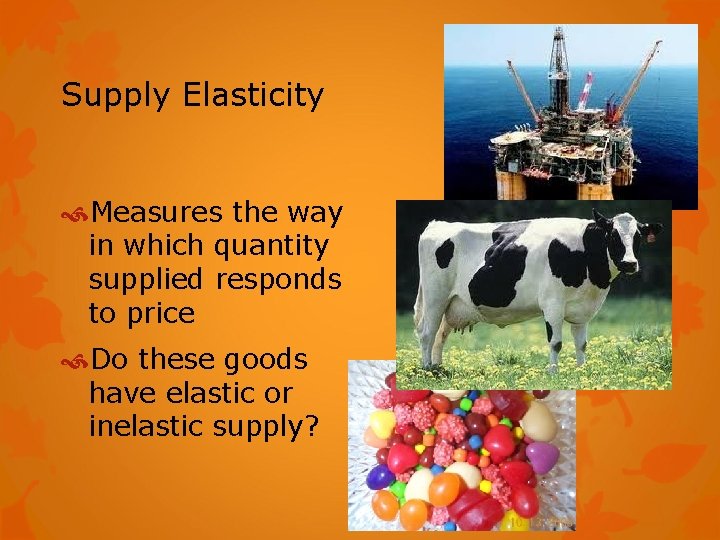 Supply Elasticity

Measures the way in which quantity supplied responds to price

Do these goods have elastic or inelastic supply?